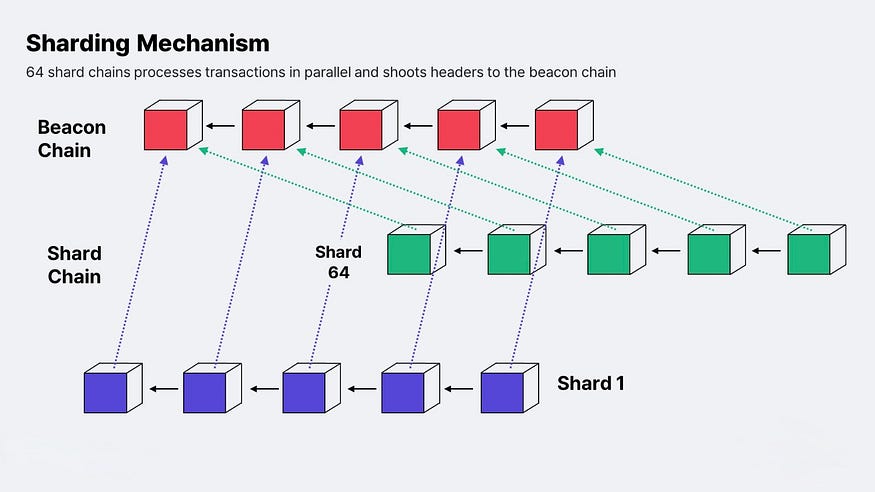 Sharding Mechanism

64 shard chains processes transactions in parallel and shoots headers to the beacon chain

Beacon Chain

Shard Chain

Shard 64

Shard 1